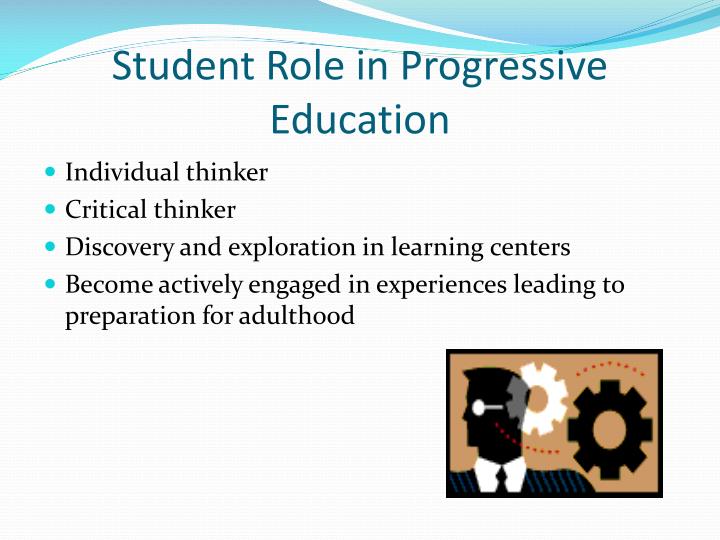 Student Role in Progressive Education

• Individual thinker
• Critical thinker
• Discovery and exploration in learning centers
• Become actively engaged in experiences leading to preparation for adulthood